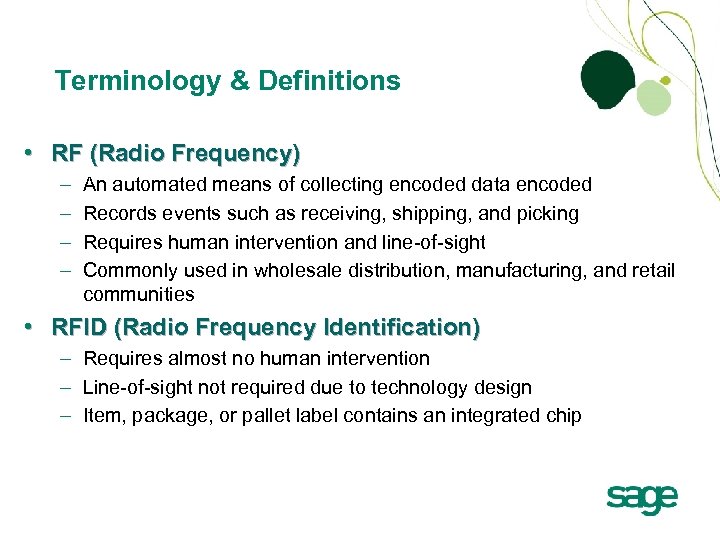 Terminology & Definitions

• RF (Radio Frequency)
  – An automated means of collecting encoded data encoded
  – Records events such as receiving, shipping, and picking
  – Requires human intervention and line-of-sight
  – Commonly used in wholesale distribution, manufacturing, and retail communities

• RFID (Radio Frequency Identification)
  – Requires almost no human intervention
  – Line-of-sight not required due to technology design
  – Item, package, or pallet label contains an integrated chip

sage